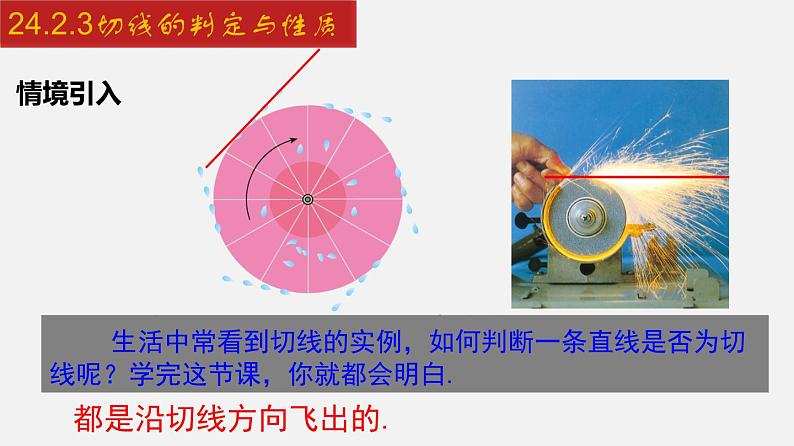 24.2.3切线的判定与性质

情境引入

生活中常看到切线的实例，如何判断一条直线是否为切线呢？学完这节课，你就都会明白.

都是沿切线方向飞出的.